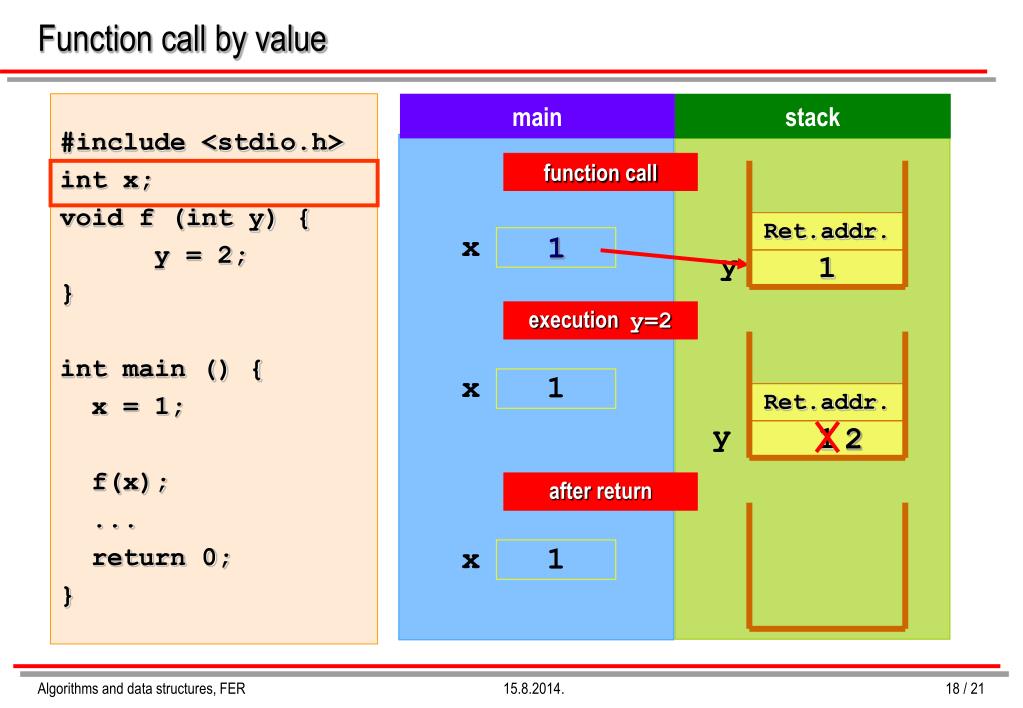 Function call by value

#include <stdio.h>
int x;
void f (int y) {
y = 2;
}

int main () {
x = 1;

f(x);
...
return 0;
}

main

stack

function call

x 1

Ret.addr.

y 1

execution y=2

x 1

Ret.addr.

y 1 2

after return

x 1

Algorithms and data structures, FER

15.8.2014.

18 / 21